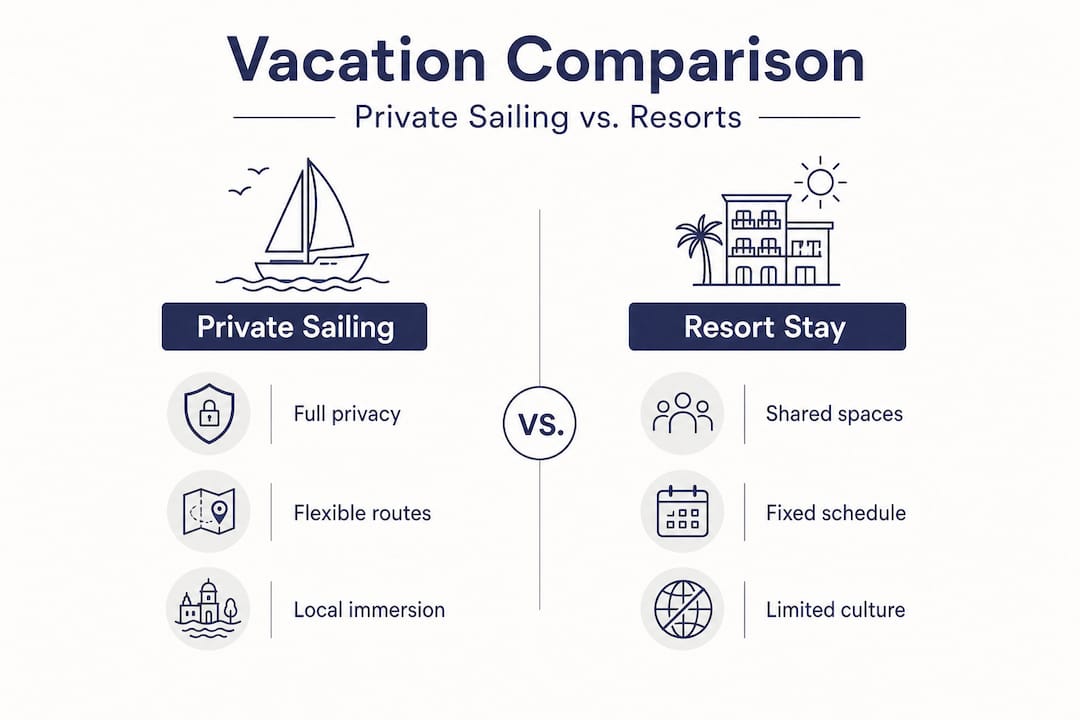 Vacation Comparison

Private Sailing vs. Resorts

Private Sailing

Full privacy

Flexible routes

Local immersion

VS.

Resort Stay

Shared spaces

Fixed schedule

Limited culture